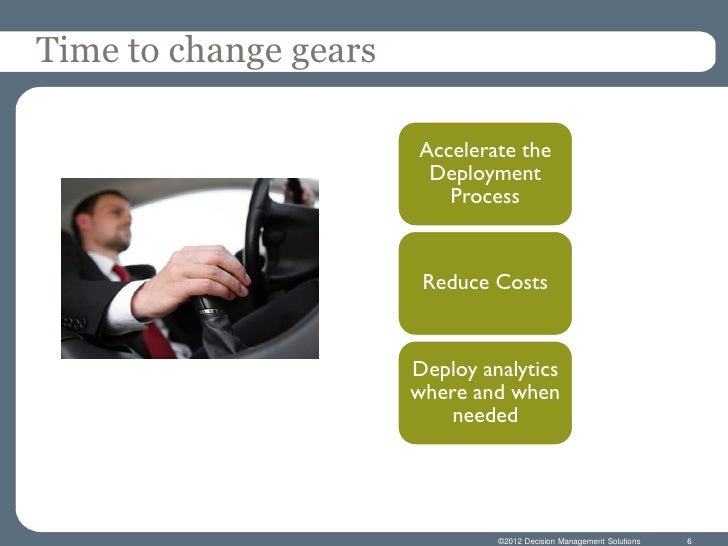 Time to change gears

Accelerate the Deployment Process

Reduce Costs

Deploy analytics where and when needed

©2012 Decision Management Solutions 6